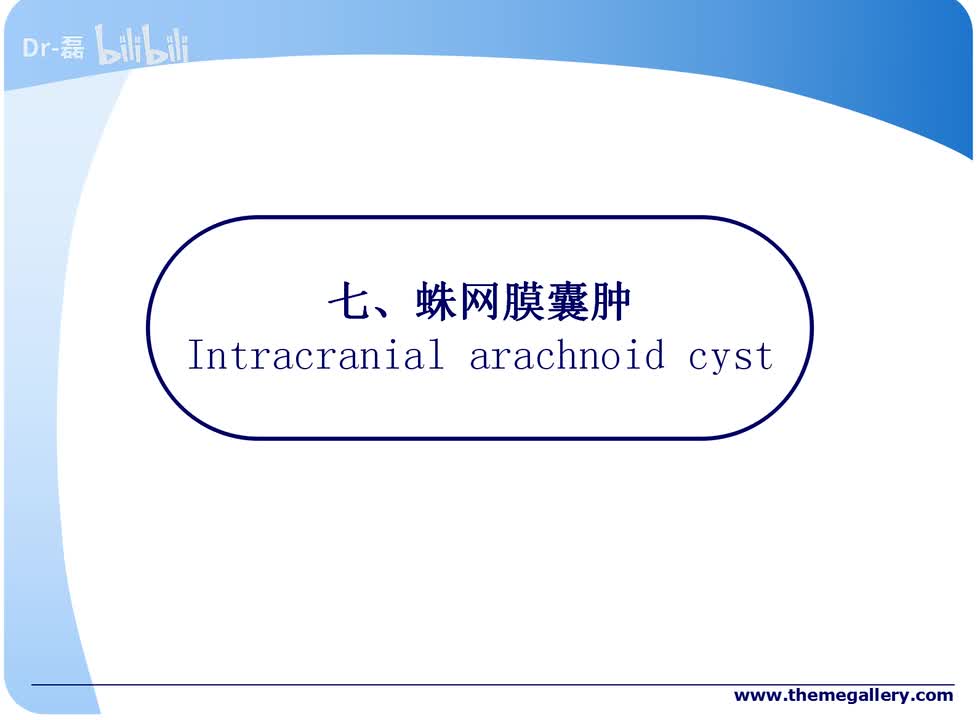 Dr-磊 bilibili

七、蛛网膜囊肿
Intracranial arachnoid cyst

www.themegallery.com